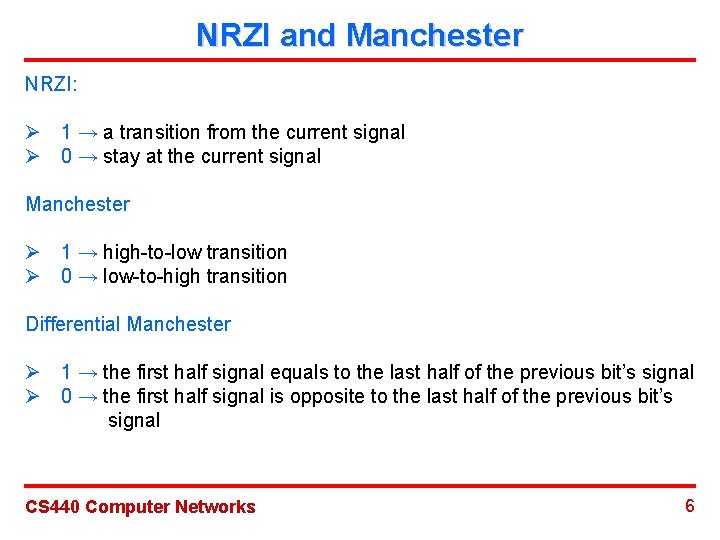 NRZI and Manchester

NRZI:

➢ 1 → a transition from the current signal
➢ 0 → stay at the current signal

Manchester

➢ 1 → high-to-low transition
➢ 0 → low-to-high transition

Differential Manchester

➢ 1 → the first half signal equals to the last half of the previous bit's signal
➢ 0 → the first half signal is opposite to the last half of the previous bit's signal

CS440 Computer Networks

6